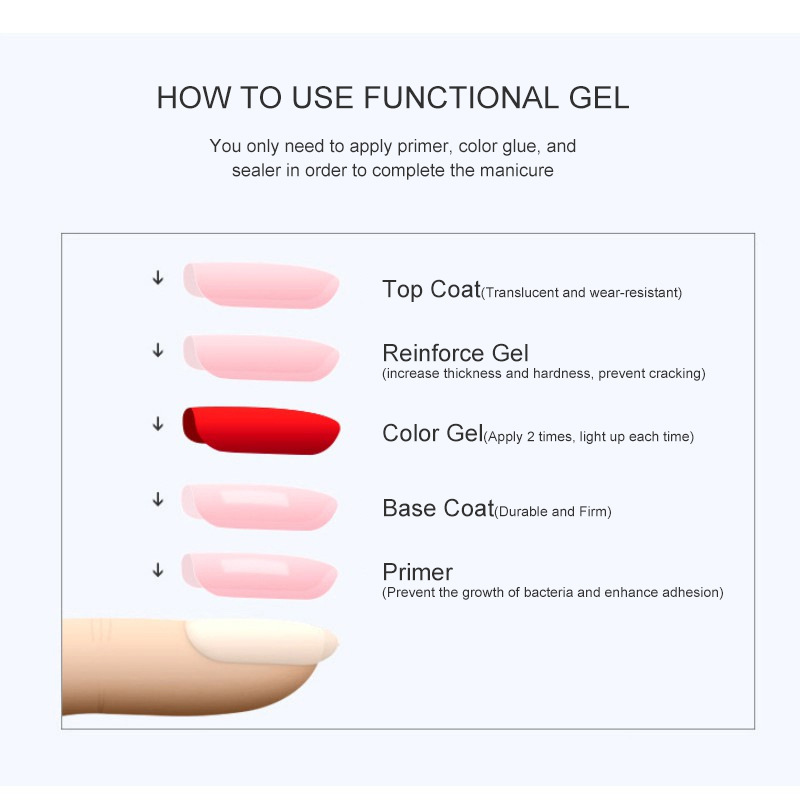 HOW TO USE FUNCTIONAL GEL

You only need to apply primer, color glue, and sealer in order to complete the manicure

↓ Top Coat(Translucent and wear-resistant)

↓ Reinforce Gel
(increase thickness and hardness, prevent cracking)

↓ Color Gel(Apply 2 times, light up each time)

↓ Base Coat(Durable and Firm)

↓ Primer
(Prevent the growth of bacteria and enhance adhesion)